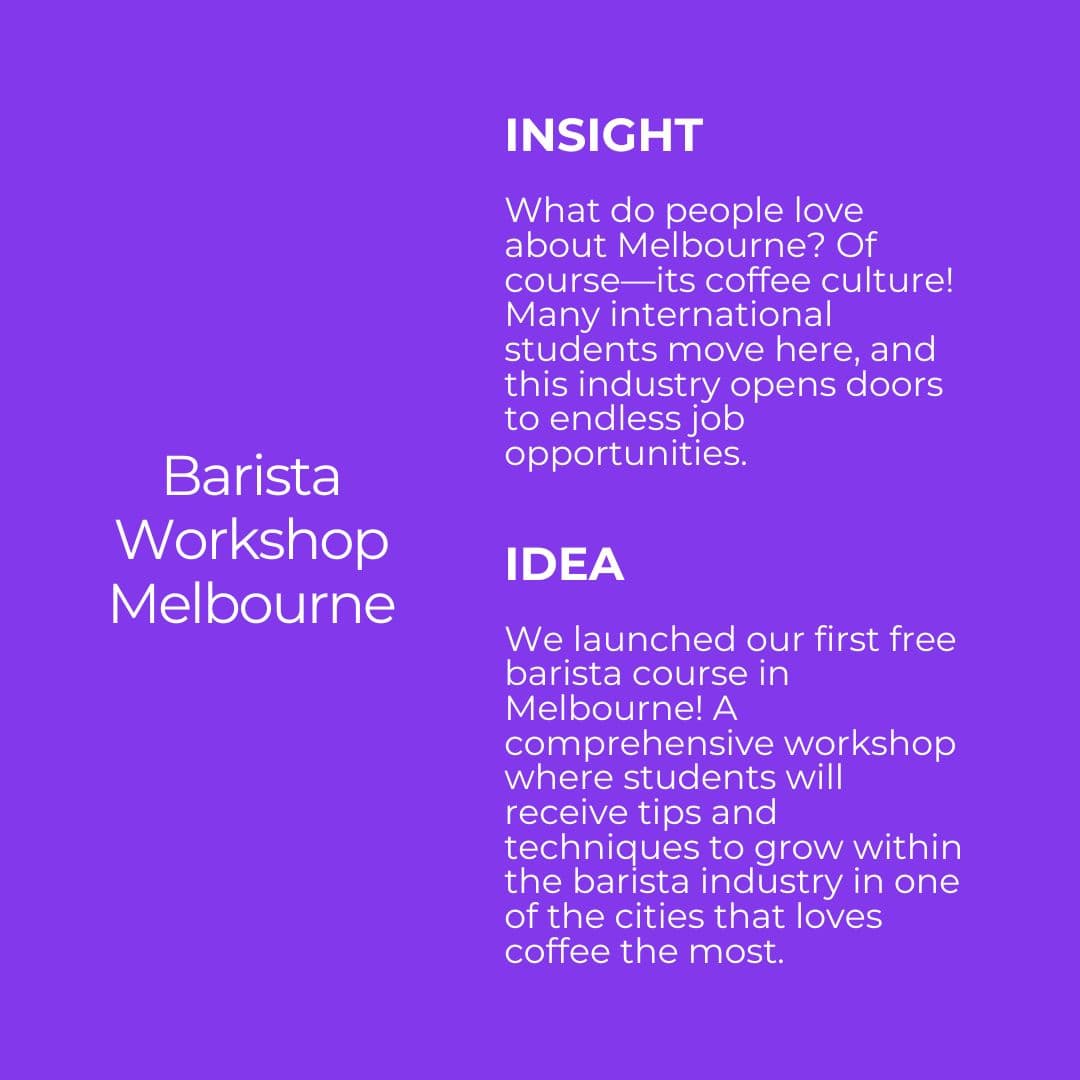 Barista Workshop Melbourne

INSIGHT

What do people love about Melbourne? Of course—its coffee culture! Many international students move here, and this industry opens doors to endless job opportunities.

IDEA

We launched our first free barista course in Melbourne! A comprehensive workshop where students will receive tips and techniques to grow within the barista industry in one of the cities that loves coffee the most.